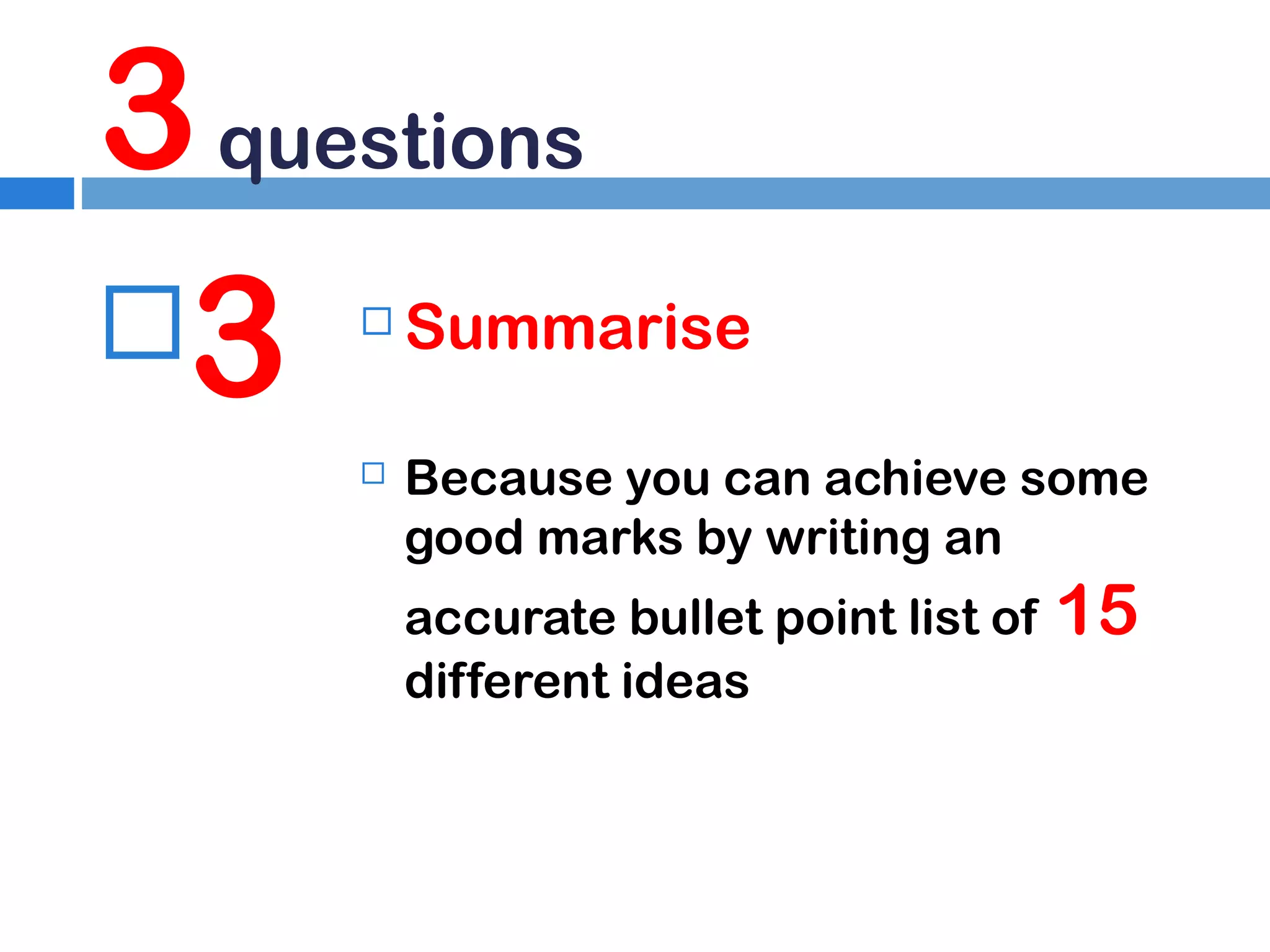 3 questions

3

Summarise

Because you can achieve some good marks by writing an accurate bullet point list of 15 different ideas